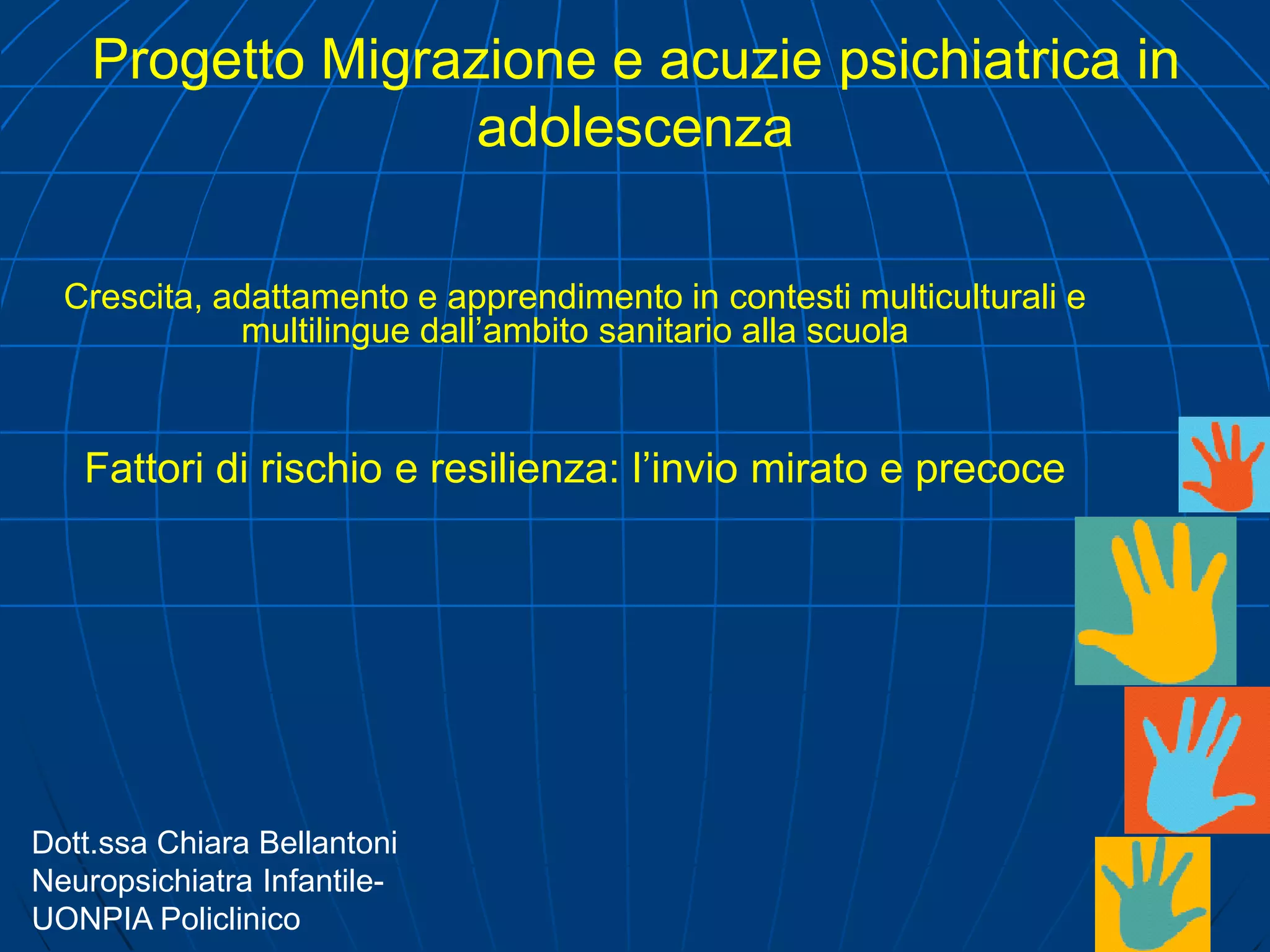 Progetto Migrazione e acuzie psichiatrica in adolescenza

Crescita, adattamento e apprendimento in contesti multiculturali e multilingue dall’ambito sanitario alla scuola

Fattori di rischio e resilienza: l’invio mirato e precoce

Dott.ssa Chiara Bellantoni
Neuropsichiatra Infantile-
UONPIA Policlinico